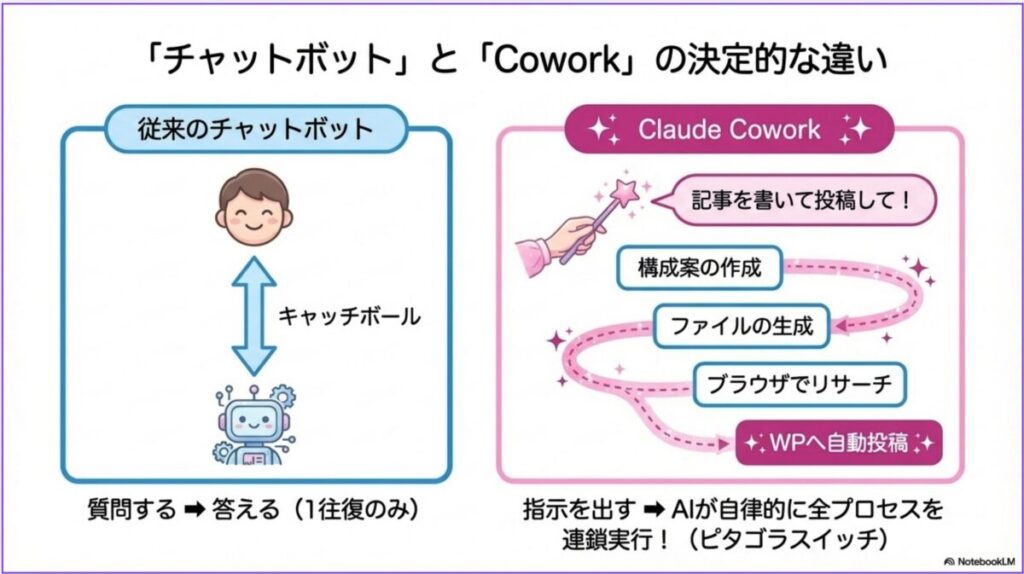 「チャットボット」と「Cowork」の決定的な違い

従来のチャットボット

キャッチボール

質問する ➡ 答える（1往復のみ）

Claude Cowork

記事を書いて投稿して！

構成案の作成

ファイルの生成

ブラウザでリサーチ

WPへ自動投稿

指示を出す ➡ AIが自律的に全プロセスを連鎖実行！（ピタゴラスイッチ）

NotebookLM